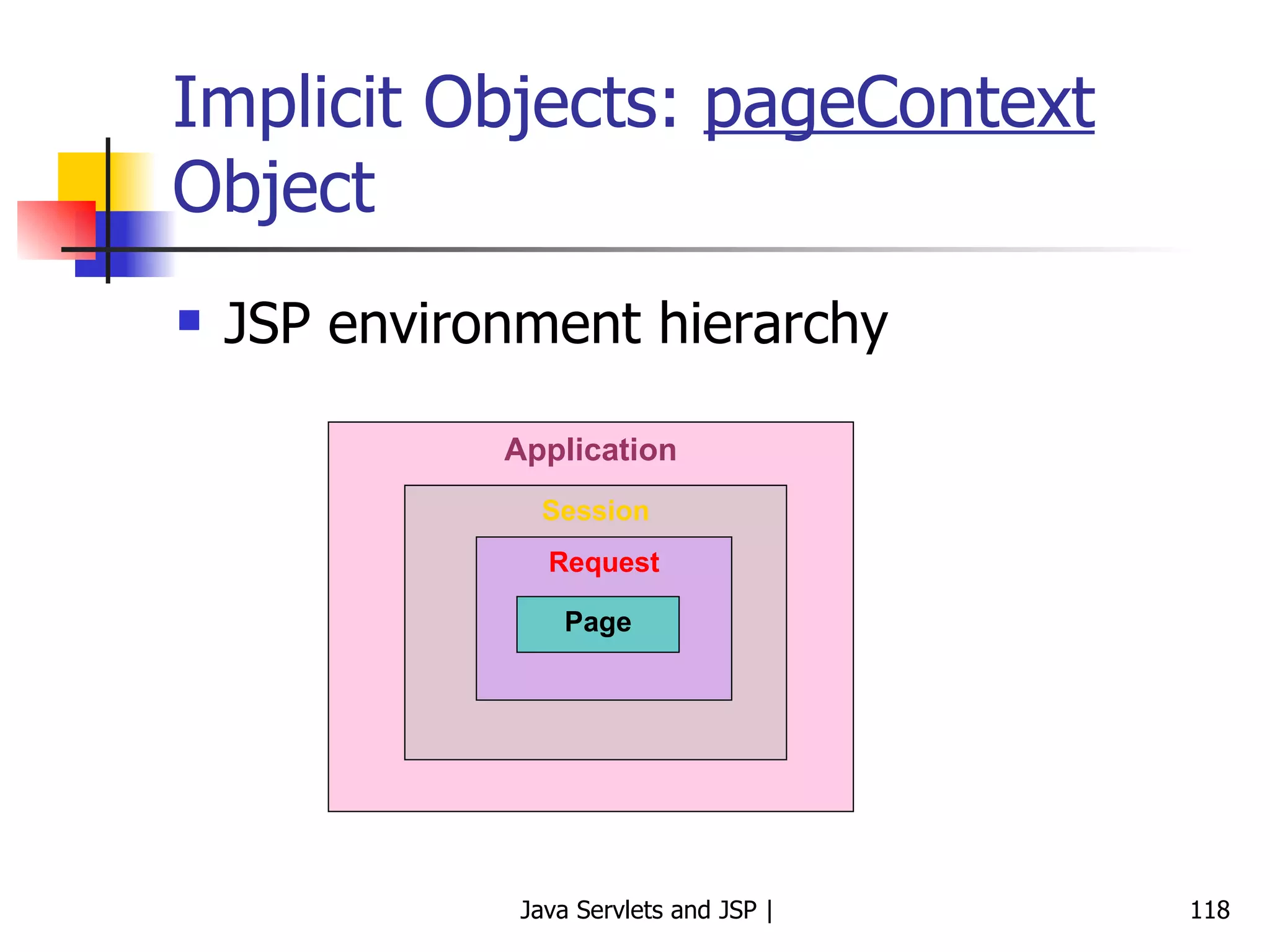 Implicit Objects: pageContext Object

▪ JSP environment hierarchy

Application

Session

Request

Page

Java Servlets and JSP |

118